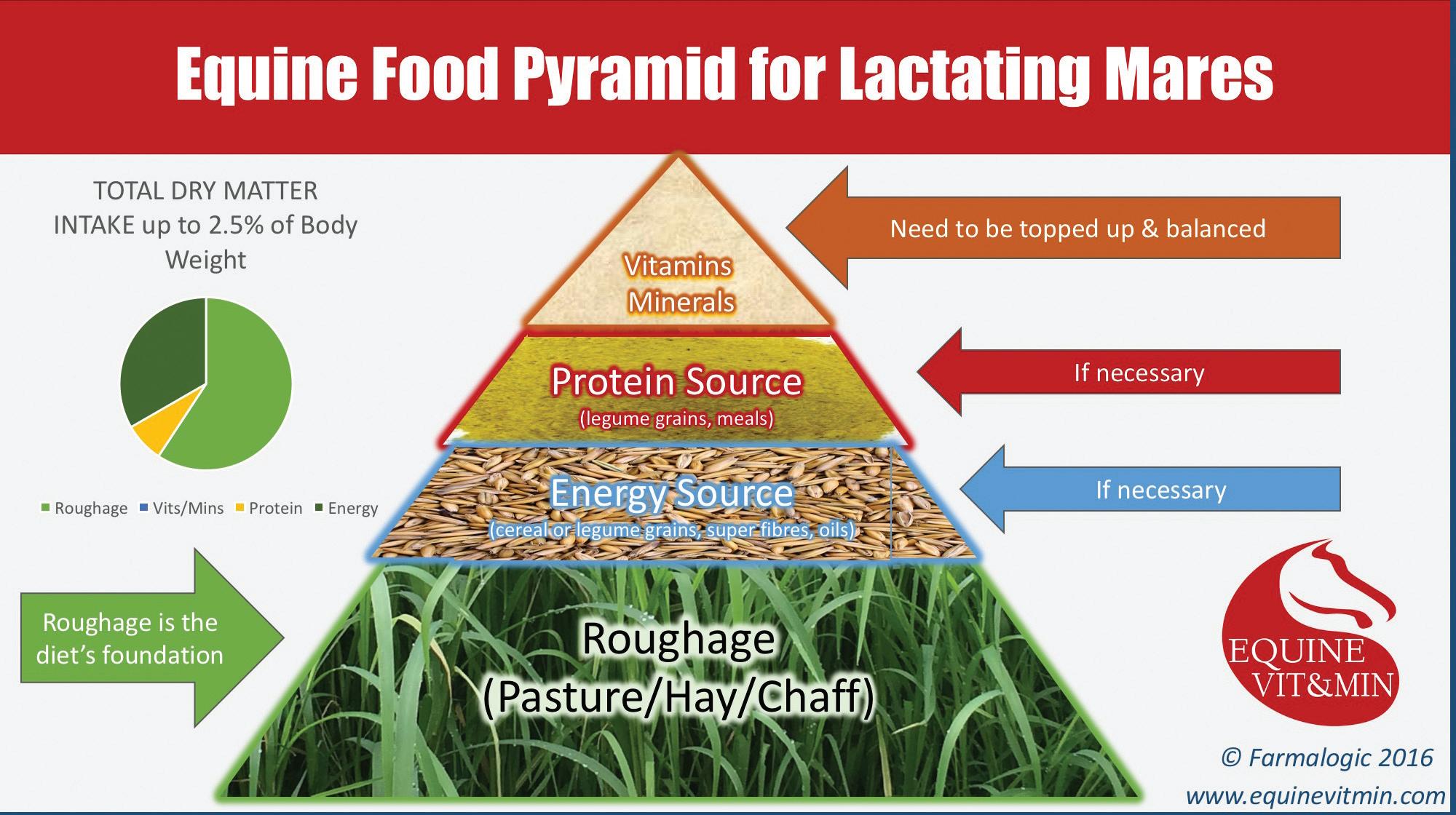 Equine Food Pyramid for Lactating Mares

TOTAL DRY MATTER INTAKE up to 2.5% of Body Weight

Roughage Vits/Mins Protein Energy

Vitamins
Minerals

Need to be topped up & balanced

Protein Source
(legume grains, meals)

If necessary

Energy Source
(cereal or legume grains, super fibres, oils)

If necessary

Roughage is the diet's foundation

Roughage
(Pasture/Hay/Chaff)

EQUINE
VIT&MIN

© Farmalogic 2016
www.equinevitmin.com